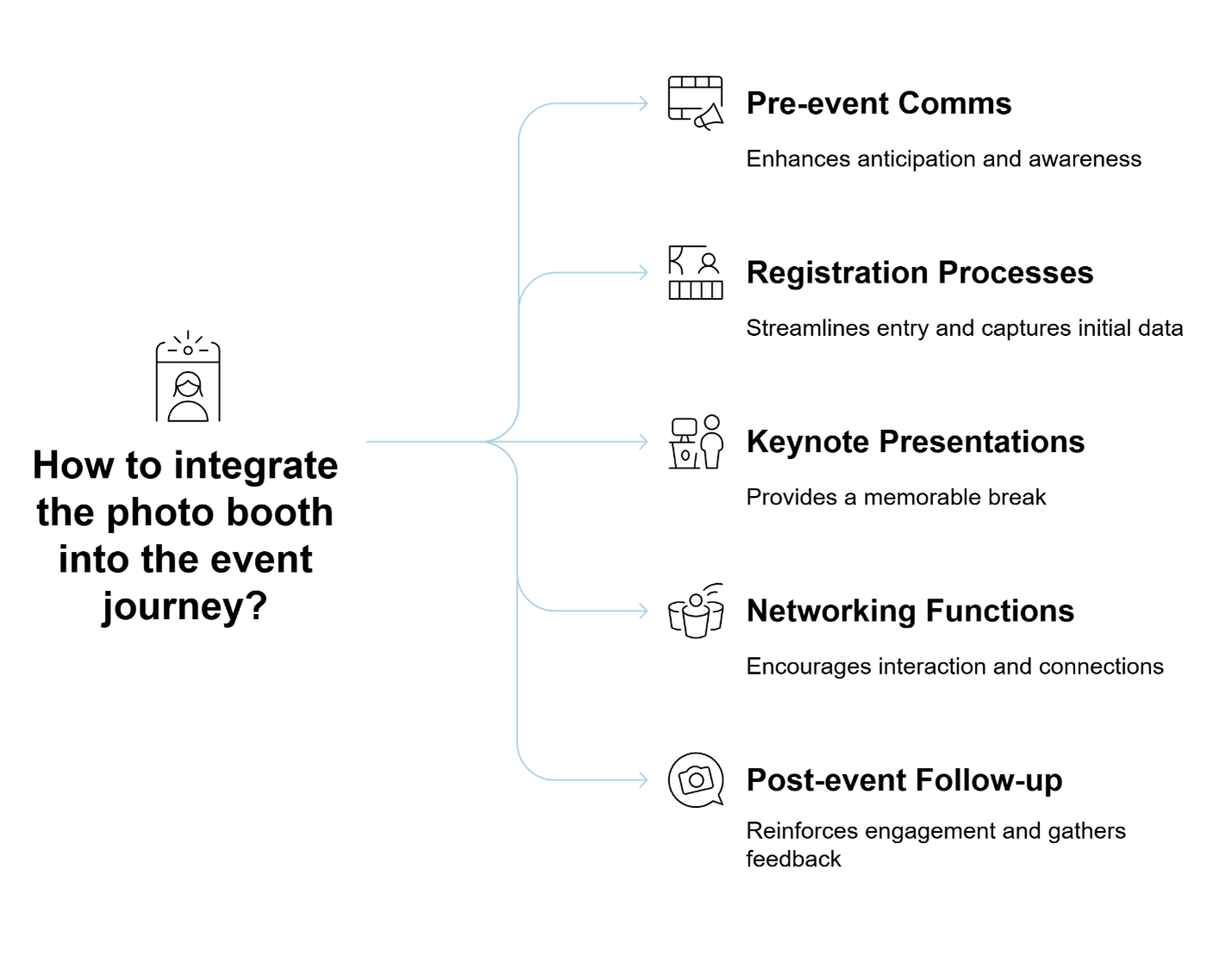 How to integrate the photo booth into the event journey?

Pre-event Comms

Enhances anticipation and awareness

Registration Processes

Streamlines entry and captures initial data

Keynote Presentations

Provides a memorable break

Networking Functions

Encourages interaction and connections

Post-event Follow-up

Reinforces engagement and gathers feedback